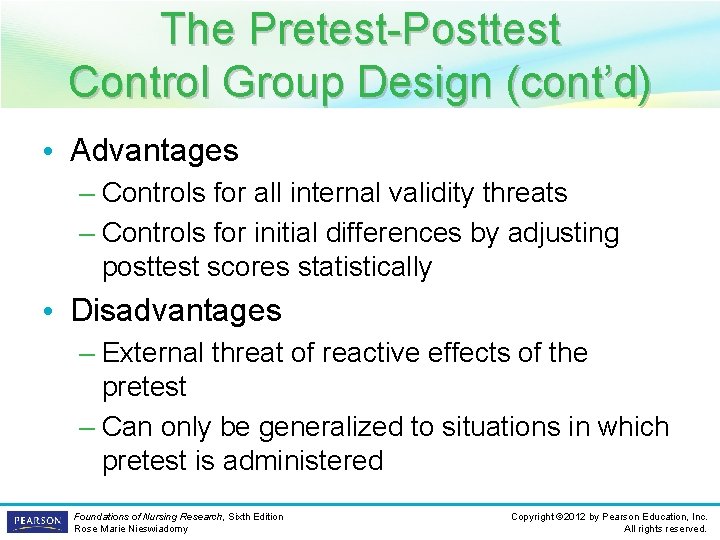 The Pretest-Posttest Control Group Design (cont'd)

• Advantages
– Controls for all internal validity threats
– Controls for initial differences by adjusting posttest scores statistically

• Disadvantages
– External threat of reactive effects of the pretest
– Can only be generalized to situations in which pretest is administered

PEARSON

Foundations of Nursing Research, Sixth Edition
Rose Marie Nieswiadomy

Copyright ©2012 by Pearson Education, Inc.
All rights reserved.